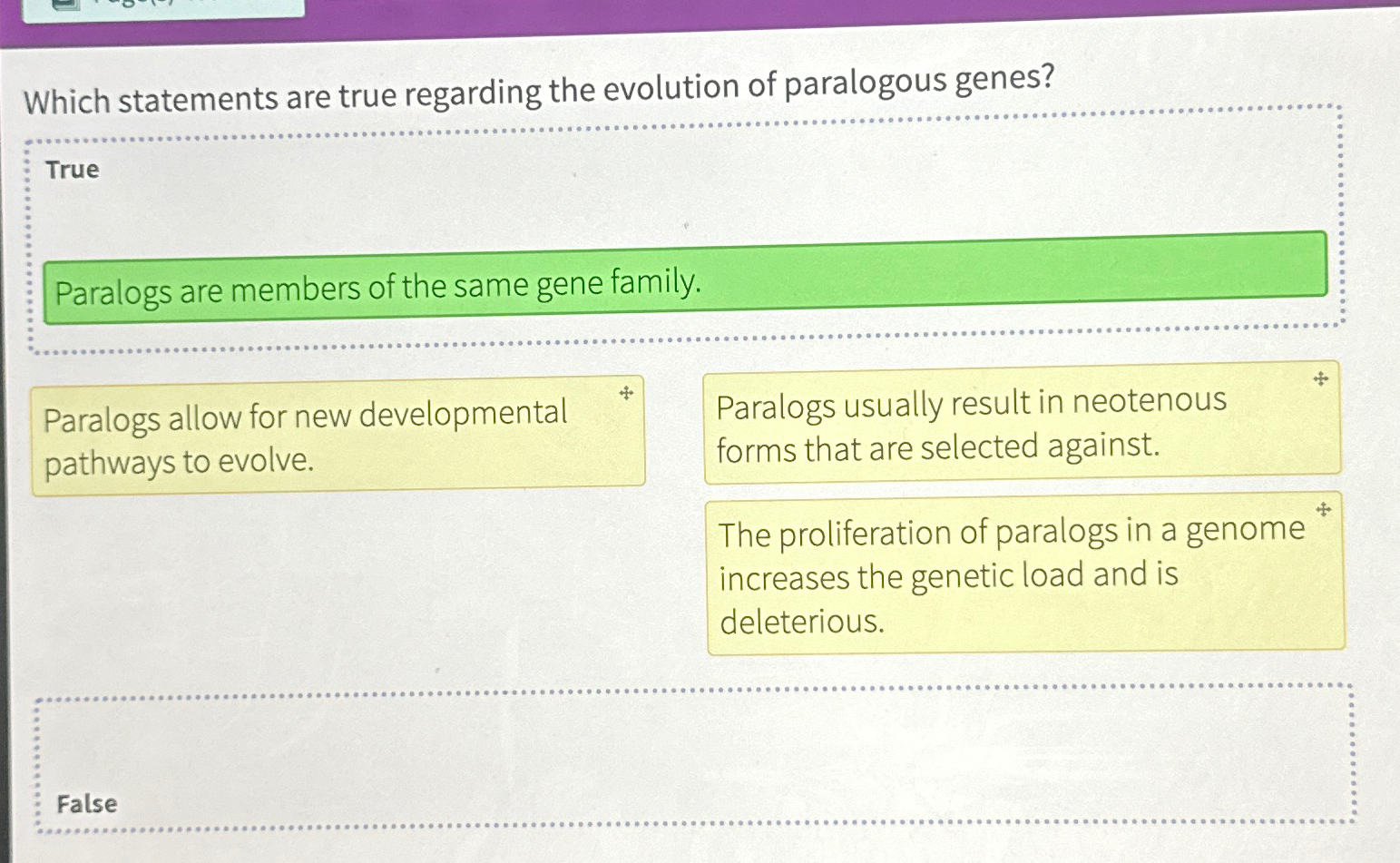 Which statements are true regarding the evolution of paralogous genes?

True

Paralogs are members of the same gene family.

Paralogs allow for new developmental pathways to evolve.

Paralogs usually result in neotenous forms that are selected against.

The proliferation of paralogs in a genome increases the genetic load and is deleterious.

False